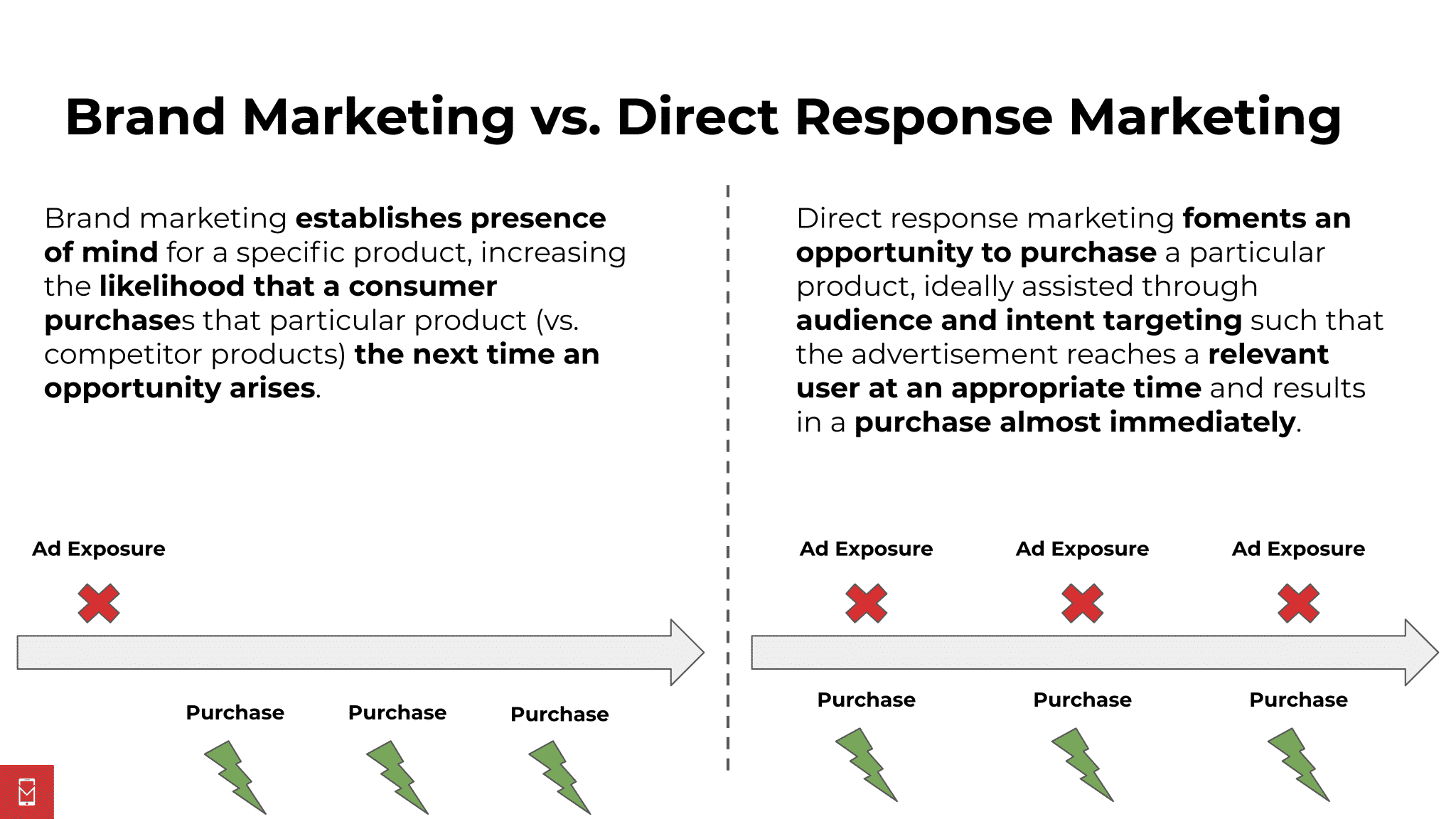 Brand Marketing vs. Direct Response Marketing

Brand marketing establishes presence of mind for a specific product, increasing the likelihood that a consumer purchases that particular product (vs. competitor products) the next time an opportunity arises.

Ad Exposure

Purchase

Purchase

Purchase

Direct response marketing foments an opportunity to purchase a particular product, ideally assisted through audience and intent targeting such that the advertisement reaches a relevant user at an appropriate time and results in a purchase almost immediately.

Ad Exposure

Ad Exposure

Ad Exposure

Purchase

Purchase

Purchase